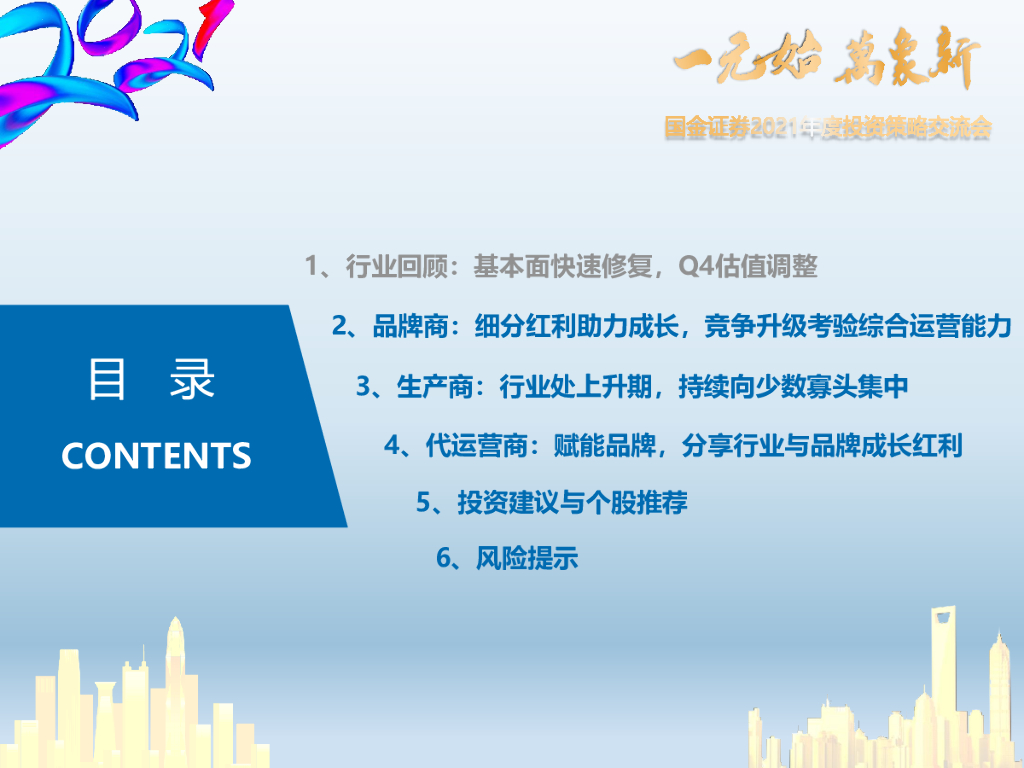 2021

一元始 萬象新

国金证券2021年度投资策略交流会

目 录

CONTENTS

1、行业回顾：基本面快速修复，Q4估值调整

2、品牌商：细分红利助力成长，竞争升级考验综合运营能力

3、生产商：行业处上升期，持续向少数寡头集中

4、代运营商：赋能品牌，分享行业与品牌成长红利

5、投资建议与个股推荐

6、风险提示